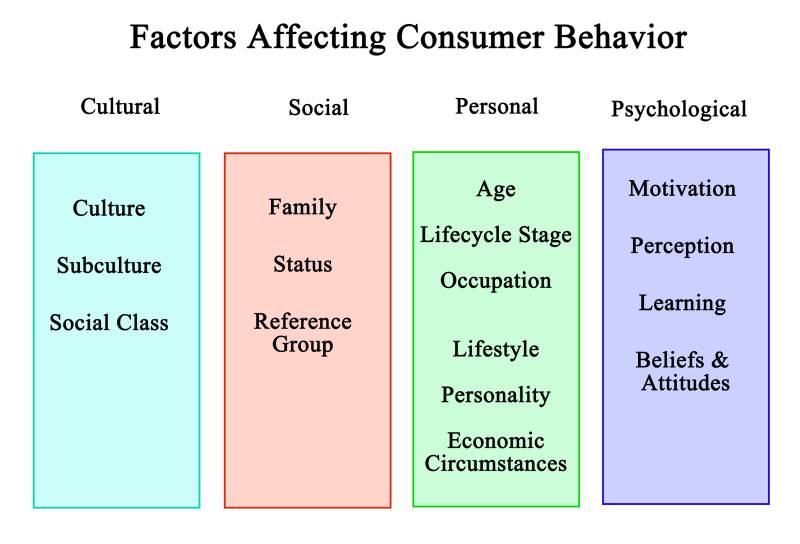 Factors Affecting Consumer Behavior

Cultural

Culture

Subculture

Social Class

Social

Family

Status

Reference Group

Personal

Age

Lifecycle Stage

Occupation

Lifestyle

Personality

Economic Circumstances

Psychological

Motivation

Perception

Learning

Beliefs & Attitudes